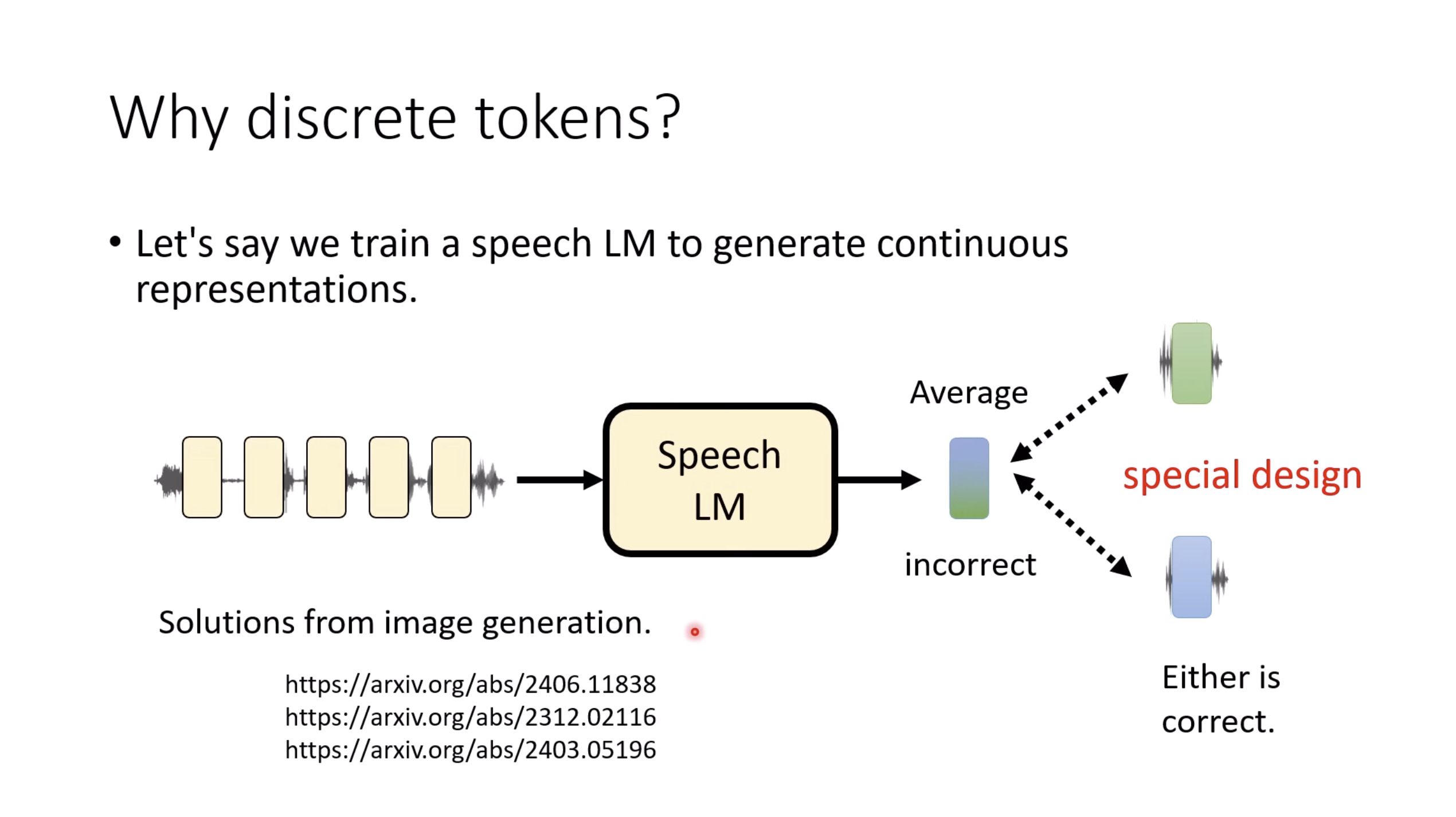 Why discrete tokens?

• Let's say we train a speech LM to generate continuous representations.

Speech LM

Average

incorrect

special design

Either is correct.

Solutions from image generation.

https://arxiv.org/abs/2406.11838
https://arxiv.org/abs/2312.02116
https://arxiv.org/abs/2403.05196